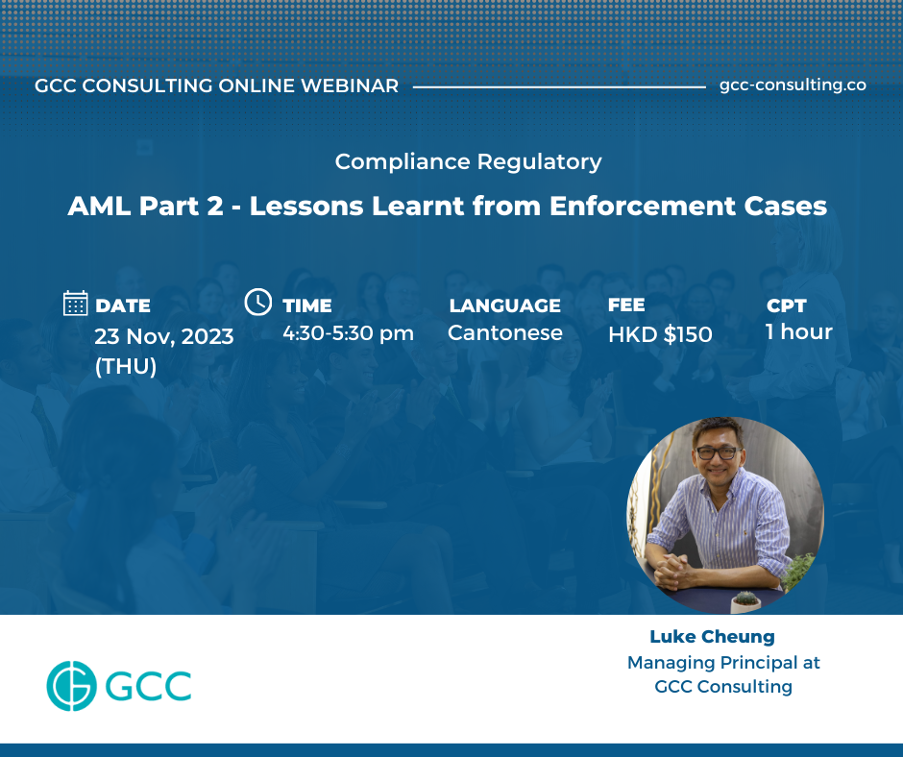 GCC CONSULTING ONLINE WEBINAR

gcc-consulting.co

Compliance Regulatory

AML Part 2 - Lessons Learnt from Enforcement Cases

DATE
23 Nov, 2023 (THU)

TIME
4:30-5:30 pm

LANGUAGE
Cantonese

FEE
HKD $150

CPT
1 hour

Luke Cheung
Managing Principal at GCC Consulting

GCC